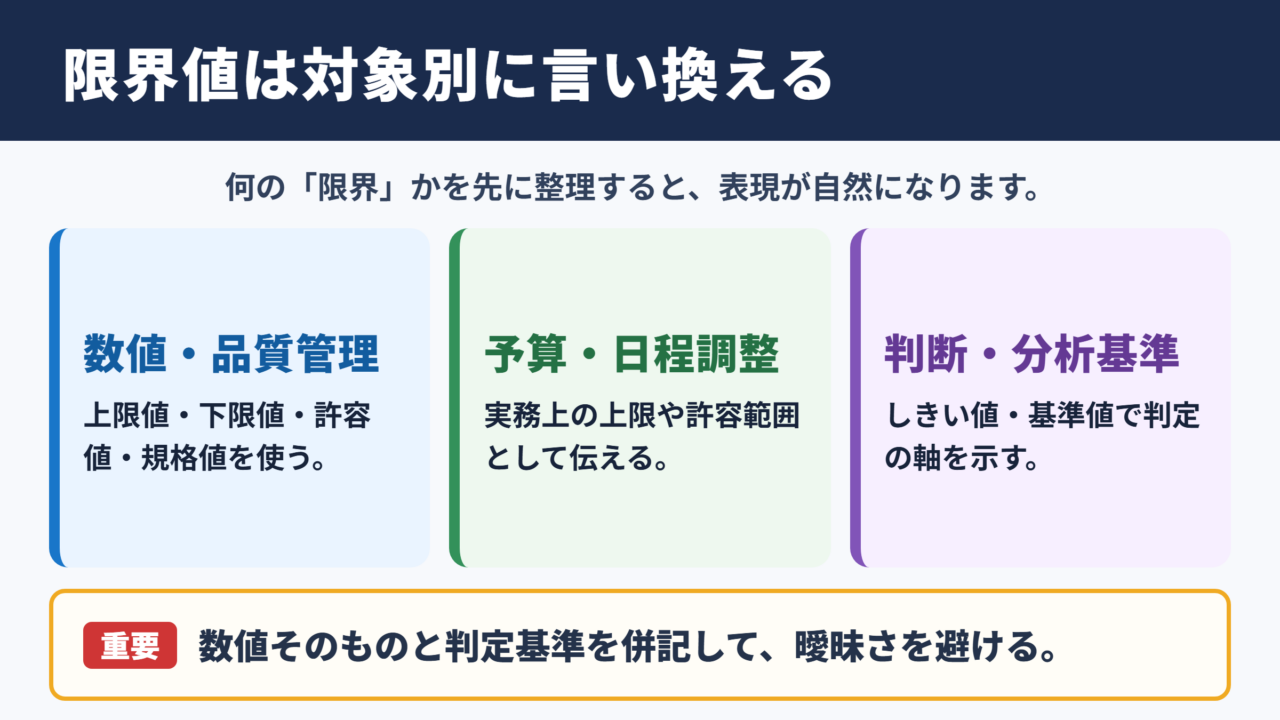 限界値は対象別に言い換える

何の「限界」かを先に整理すると、表現が自然になります。

数値・品質管理

上限値・下限値・許容値・規格値を使う。

予算・日程調整

実務上の上限や許容範囲として伝える。

判断・分析基準

しきい値・基準値で判定の軸を示す。

重要 数値そのものと判定基準を併記して、曖昧さを避ける。